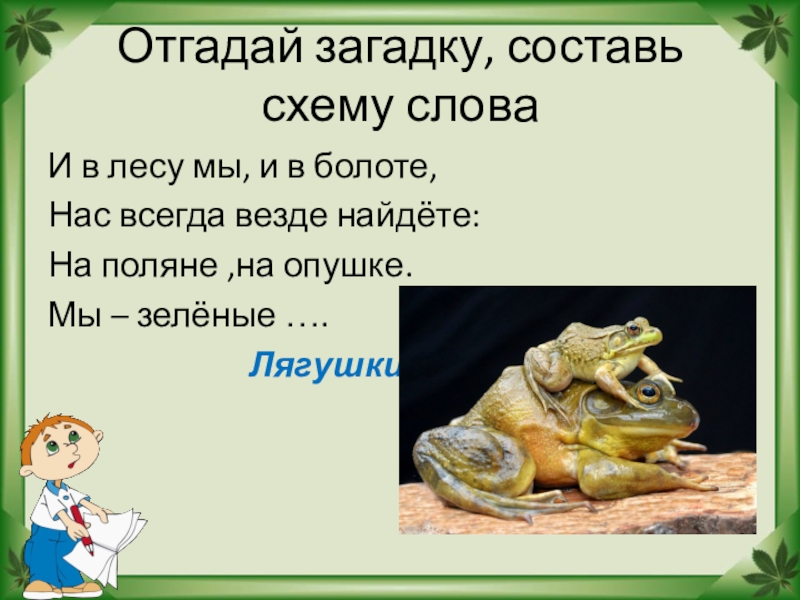 Отгадай загадку, составь схему слова

И в лесу мы, и в болоте,
Нас всегда везде найдёте:
На поляне ,на опушке.
Мы – зелёные ….

Лягушки